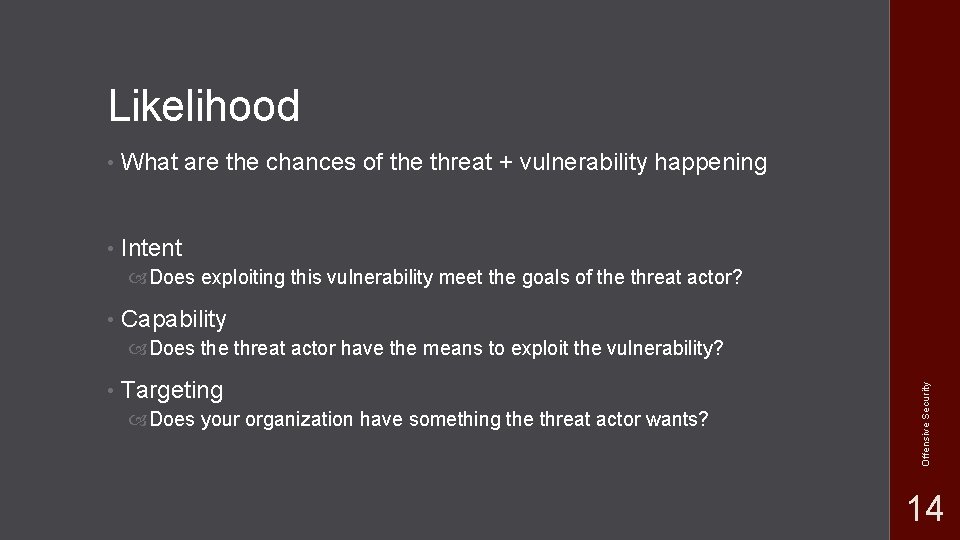 Likelihood

• What are the chances of the threat + vulnerability happening

• Intent
Does exploiting this vulnerability meet the goals of the threat actor?

• Capability
Does the threat actor have the means to exploit the vulnerability?

• Targeting
Does your organization have something the threat actor wants?

Offensive Security

14